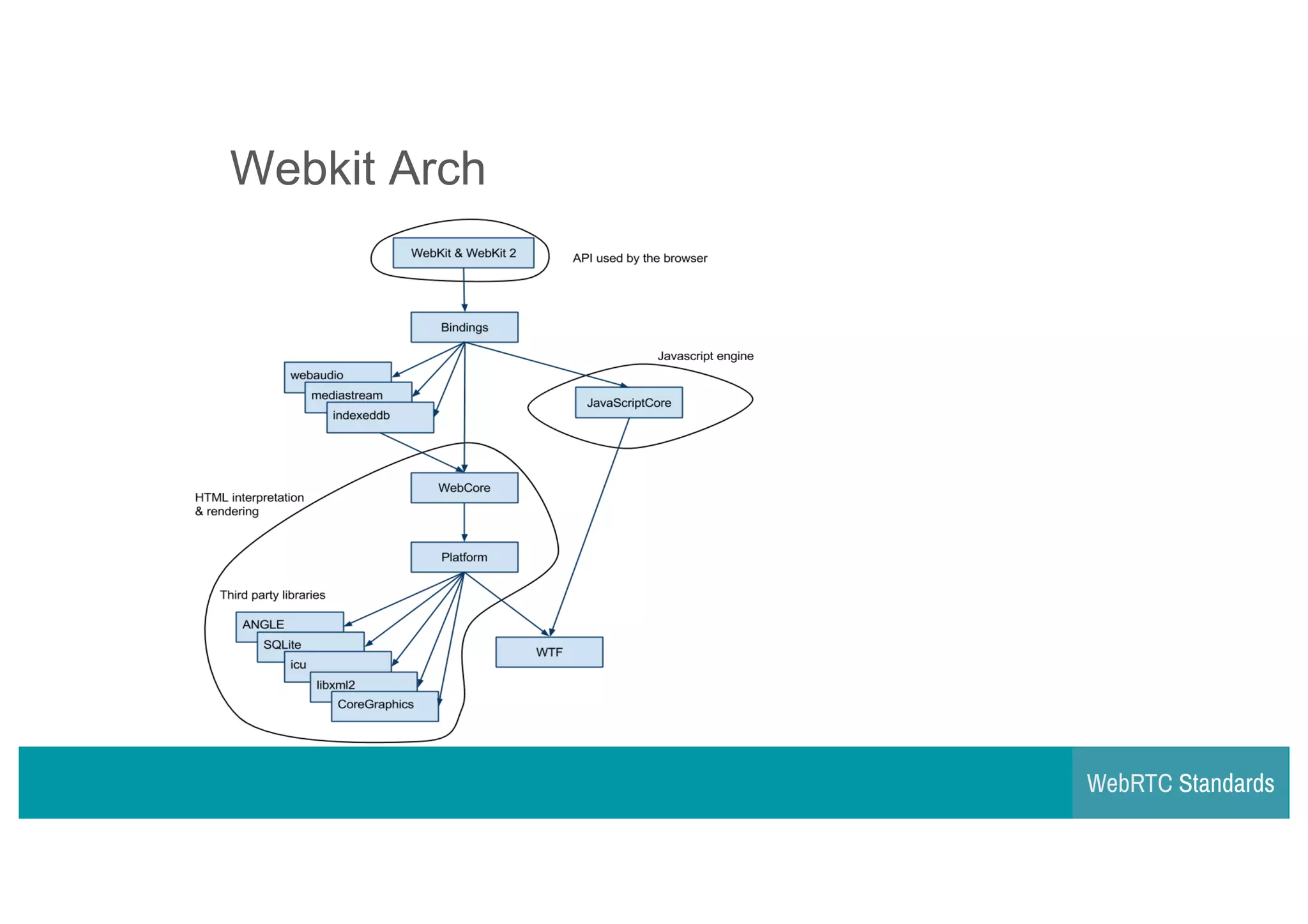 Webkit Arch

WebKit & WebKit 2

API used by the browser

Bindings

Javascript engine

webaudio

mediastream

indexeddb

JavaScriptCore

HTML interpretation & rendering

WebCore

Platform

Third party libraries

ANGLE

SQLite

icu

libxml2

CoreGraphics

WTF

WebRTC Standards